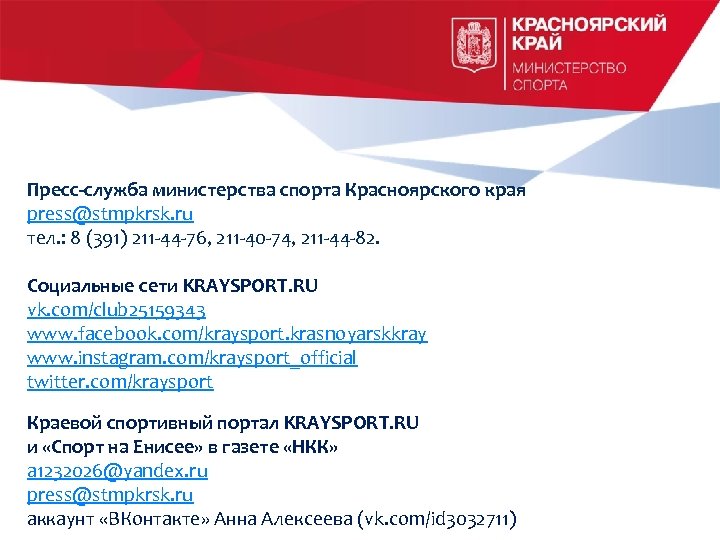 КРАСНОЯРСКИЙ КРАЙ
МИНИСТЕРСТВО СПОРТА

Пресс-служба министерства спорта Красноярского края
press@stmpkrsk.ru
тел.: 8 (391) 211-44-76, 211-40-74, 211-44-82.

Социальные сети KRAYSPORT.RU
vk.com/club25159343
www.facebook.com/kraysport.krasnoyarskkray
www.instagram.com/kraysport_official
twitter.com/kraysport

Краевой спортивный портал KRAYSPORT.RU
и «Спорт на Енисее» в газете «НКК»
a1232026@yandex.ru
press@stmpkrsk.ru
аккаунт «ВКонтакте» Анна Алексеева (vk.com/id3032711)